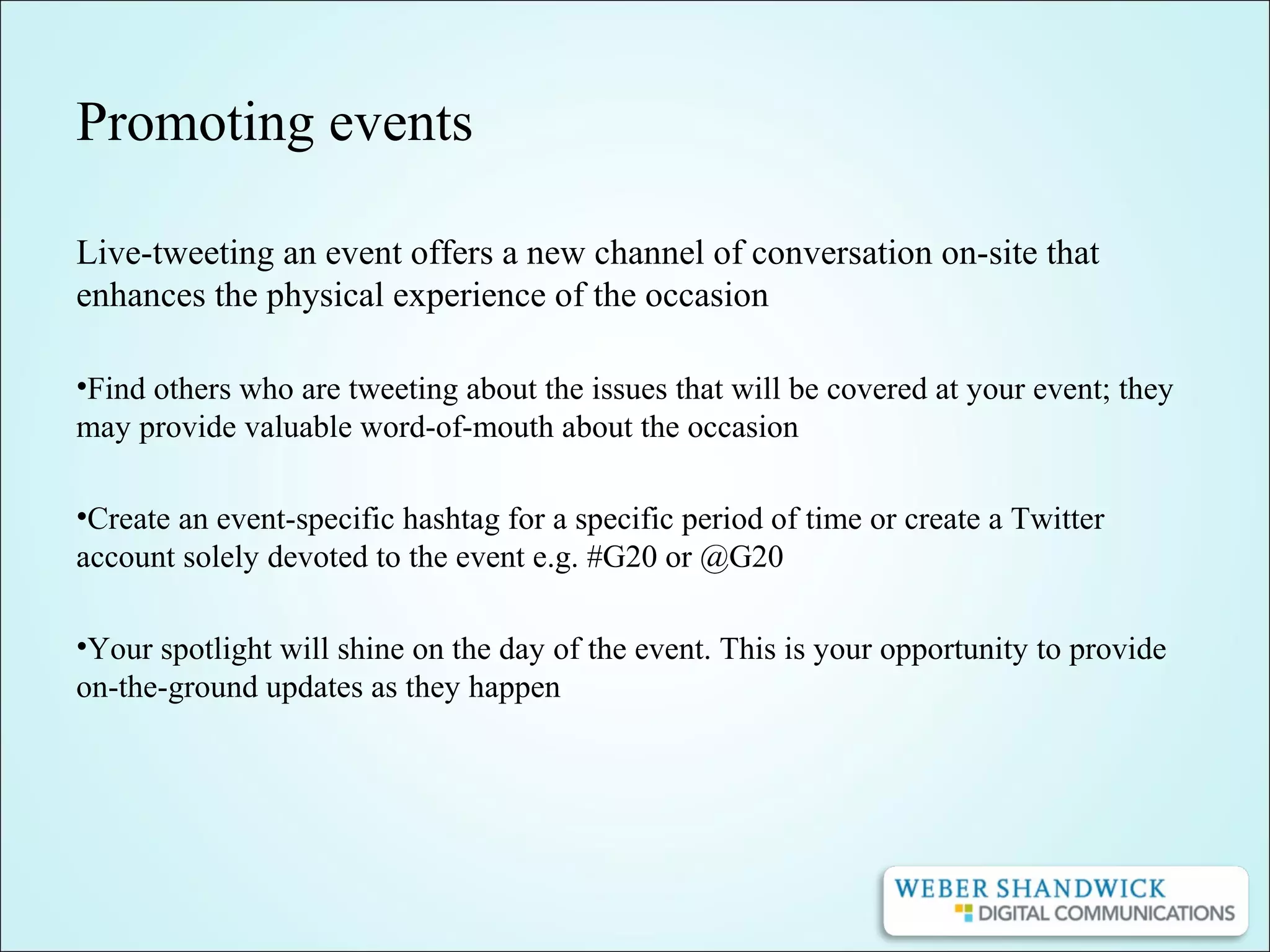 Promoting events

Live-tweeting an event offers a new channel of conversation on-site that enhances the physical experience of the occasion

•Find others who are tweeting about the issues that will be covered at your event; they may provide valuable word-of-mouth about the occasion

•Create an event-specific hashtag for a specific period of time or create a Twitter account solely devoted to the event e.g. #G20 or @G20

•Your spotlight will shine on the day of the event. This is your opportunity to provide on-the-ground updates as they happen

WEBER SHANDWICK
DIGITAL COMMUNICATIONS